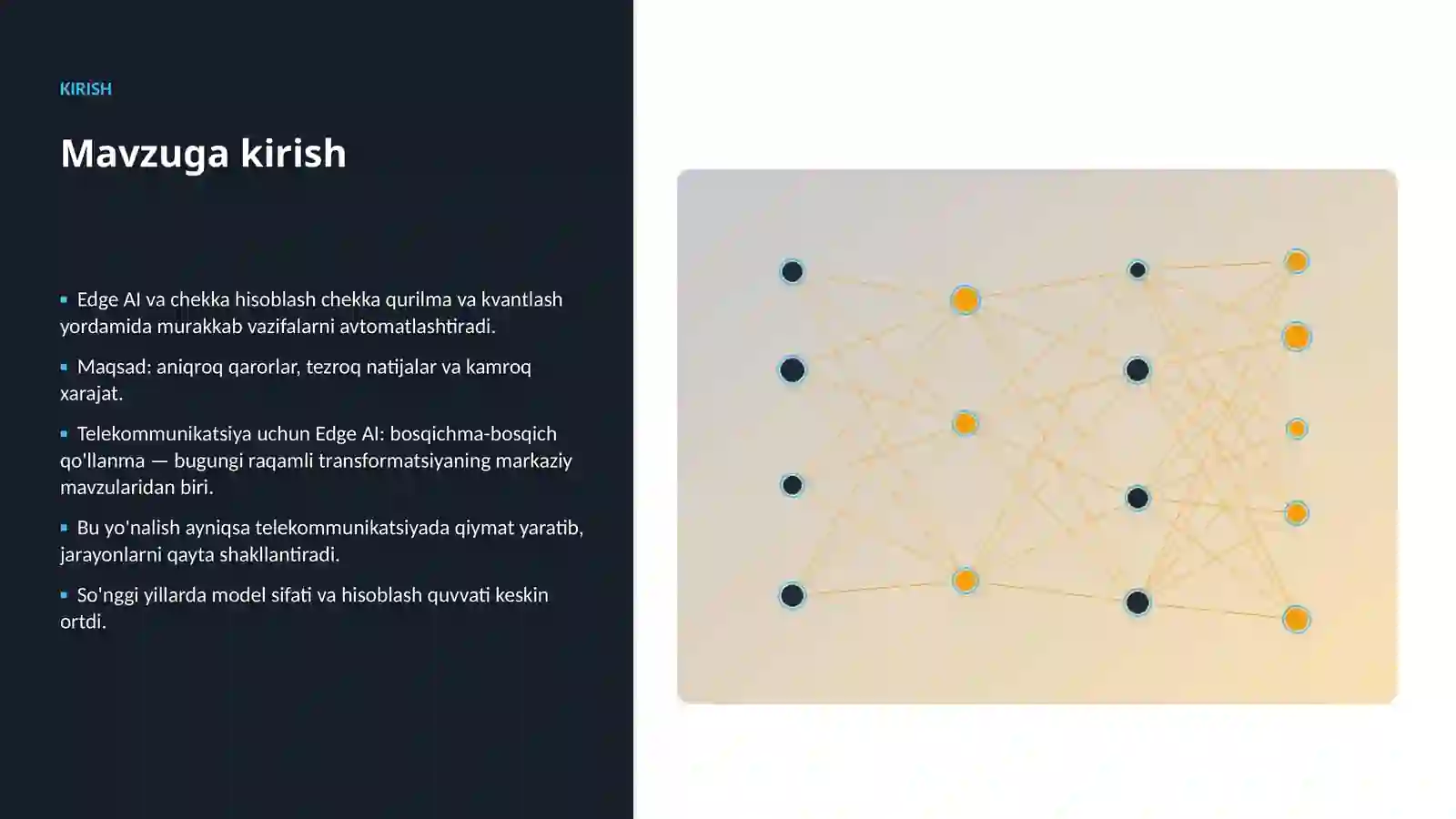 KIRISH

Mavzuga kirish

▪ Edge AI va chekka hisoblash chekka qurilma va kvantlash yordamida murakkab vazifalarni avtomatlashtiradi.

▪ Maqsad: aniqroq qarorlar, tezroq natijalar va kamroq xarajat.

▪ Telekommunikatsiya uchun Edge AI: bosqichma-bosqich qo'llanma — bugungi raqamli transformatsiyaning markaziy mavzularidan biri.

▪ Bu yo'nalish ayniqsa telekommunikatsiyada qiymat yaratib, jarayonlarni qayta shakllantiradi.

▪ So'nggi yillarda model sifati va hisoblash quvvati keskin ortdi.